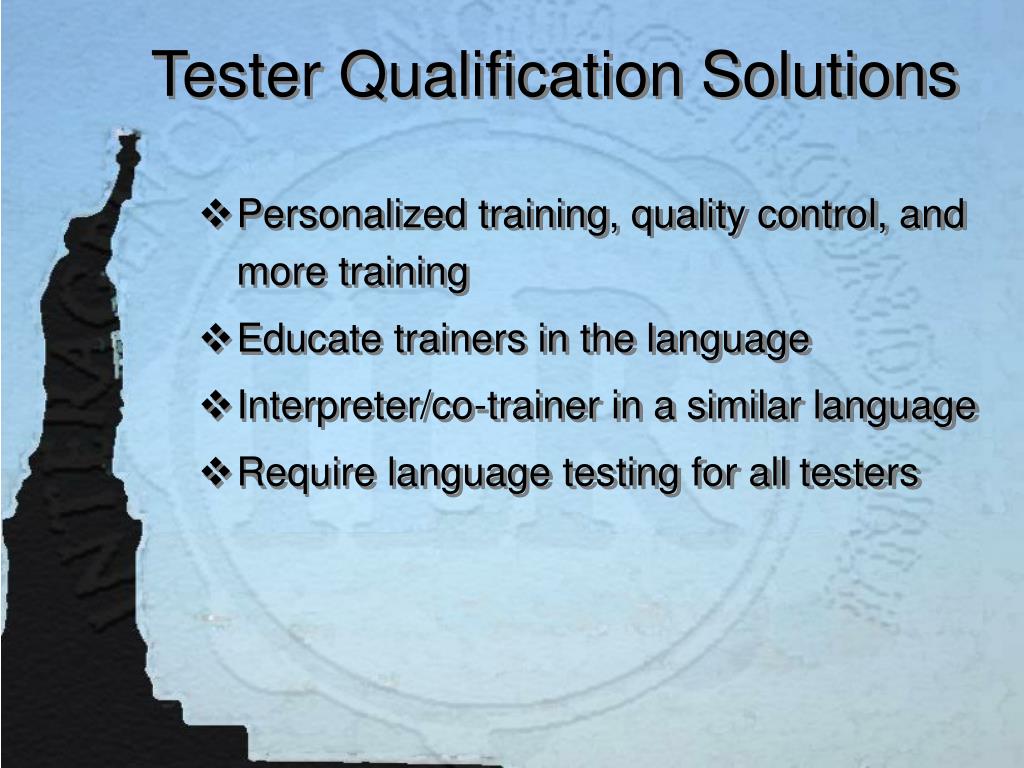 Tester Qualification Solutions

❖ Personalized training, quality control, and more training

❖ Educate trainers in the language

❖ Interpreter/co-trainer in a similar language

❖ Require language testing for all testers